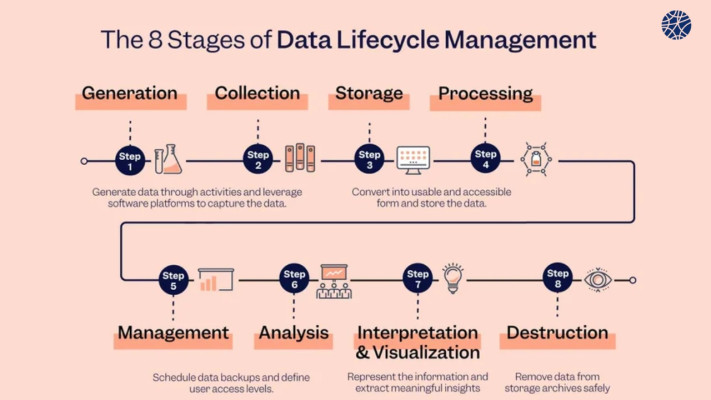 The 8 Stages of Data Lifecycle Management

Generation

Collection

Storage

Processing

Step 1

Step 2

Step 3

Step 4

Generate data through activities and leverage software platforms to capture the data.

Convert into usable and accessible form and store the data.

Step 5

Step 6

Step 7

Step 8

Management

Analysis

Interpretation & Visualization

Destruction

Schedule data backups and define user access levels.

Represent the information and extract meaningful insights

Remove data from storage archives safely